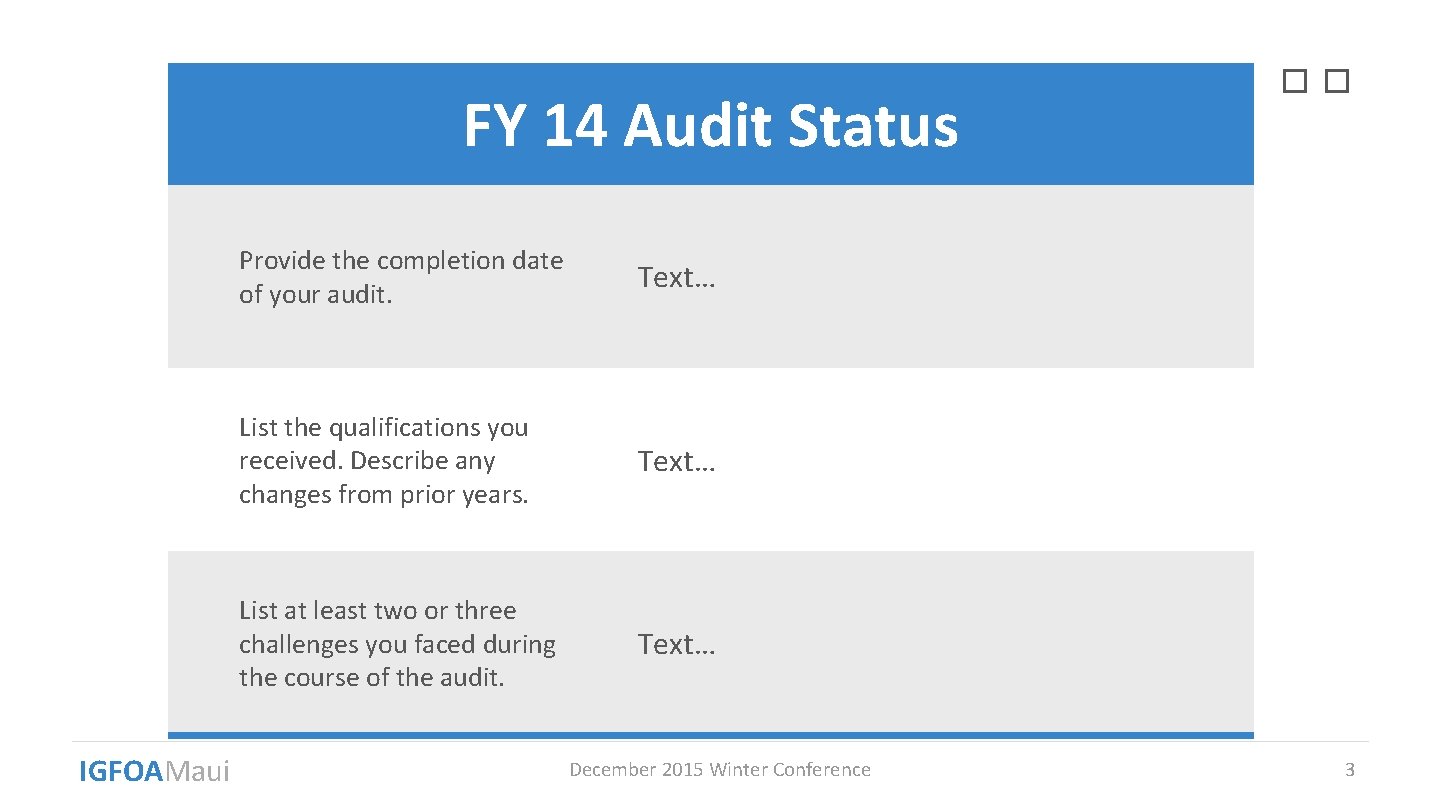 FY 14 Audit Status

| | |
|---|---|
| Provide the completion date of your audit. | Text… |
| List the qualifications you received. Describe any changes from prior years. | Text… |
| List at least two or three challenges you faced during the course of the audit. | Text… |

IGFOAMaui

December 2015 Winter Conference

3